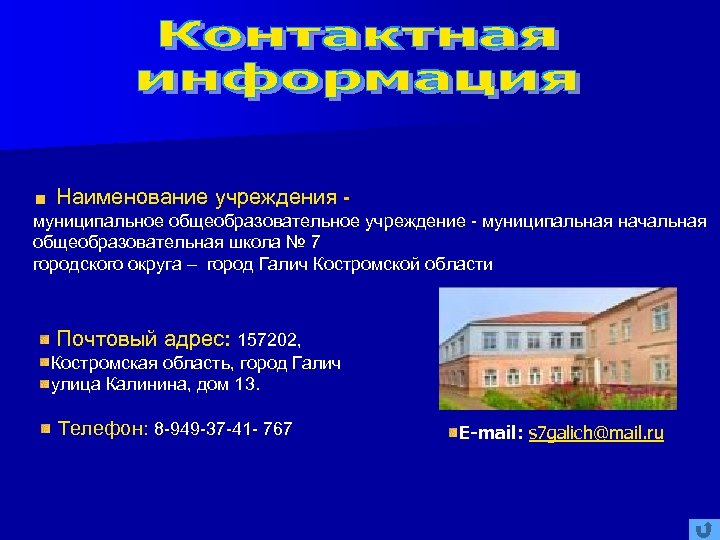 Контактная информация

Наименование учреждения - муниципальное общеобразовательное учреждение - муниципальная начальная общеобразовательная школа № 7 городского округа – город Галич Костромской области

Почтовый адрес: 157202,
Костромская область, город Галич
улица Калинина, дом 13.

Телефон: 8-949-37-41- 767

E-mail: s7galich@mail.ru